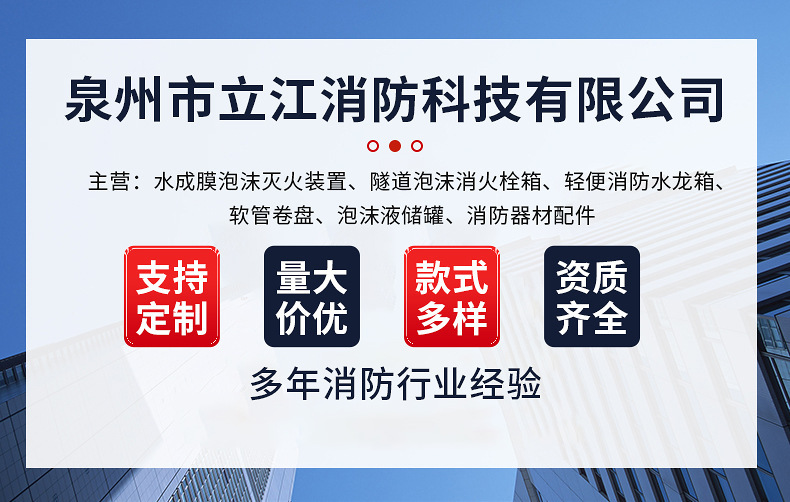 泉州市立江消防科技有限公司

主营：水成膜泡沫灭火装置、隧道泡沫消火栓箱、轻便消防水龙箱、软管卷盘、泡沫液储罐、消防器材配件

支持定制

量大价优

款式多样

资质齐全

多年消防行业经验